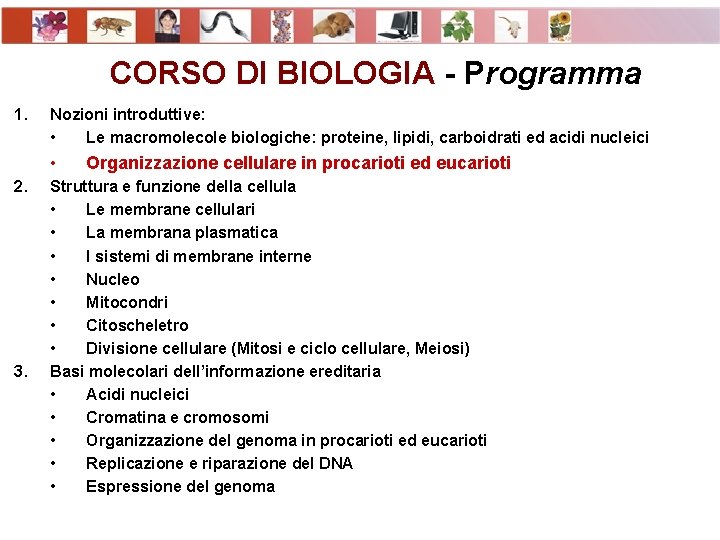 CORSO DI BIOLOGIA - Programma

1. Nozioni introduttive:
• Le macromolecole biologiche: proteine, lipidi, carboidrati ed acidi nucleici
• Organizzazione cellulare in procarioti ed eucarioti
2. Struttura e funzione della cellula
• Le membrane cellulari
• La membrana plasmatica
• I sistemi di membrane interne
• Nucleo
• Mitocondri
• Citoscheletro
• Divisione cellulare (Mitosi e ciclo cellulare, Meiosi)
3. Basi molecolari dell'informazione ereditaria
• Acidi nucleici
• Cromatina e cromosomi
• Organizzazione del genoma in procarioti ed eucarioti
• Replicazione e riparazione del DNA
• Espressione del genoma